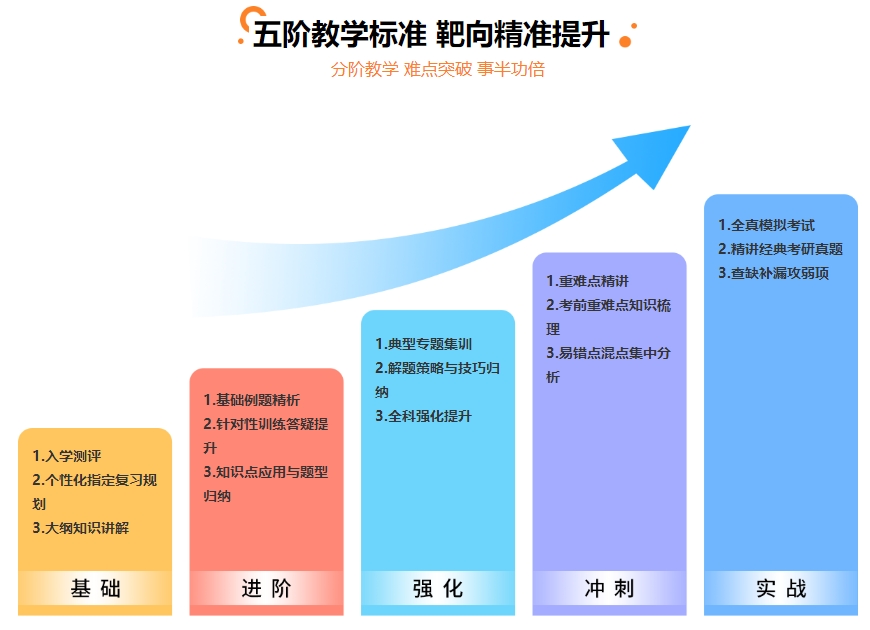 五阶教学标准 靶向精准提升

分阶教学 难点突破 事半功倍

1.入学测评
2.个性化指定复习规划
3.大纲知识讲解

基 础

1.基础例题精析
2.针对性训练答疑提升
3.知识点应用与题型归纳

进 阶

1.典型专题集训
2.解题策略与技巧归纳
3.全科强化提升

强 化

1.重难点精讲
2.考前重难点知识梳理
3.易错点混点集中分析

冲 刺

1.全真模拟考试
2.精讲经典考研真题
3.查缺补漏攻弱项

实 战